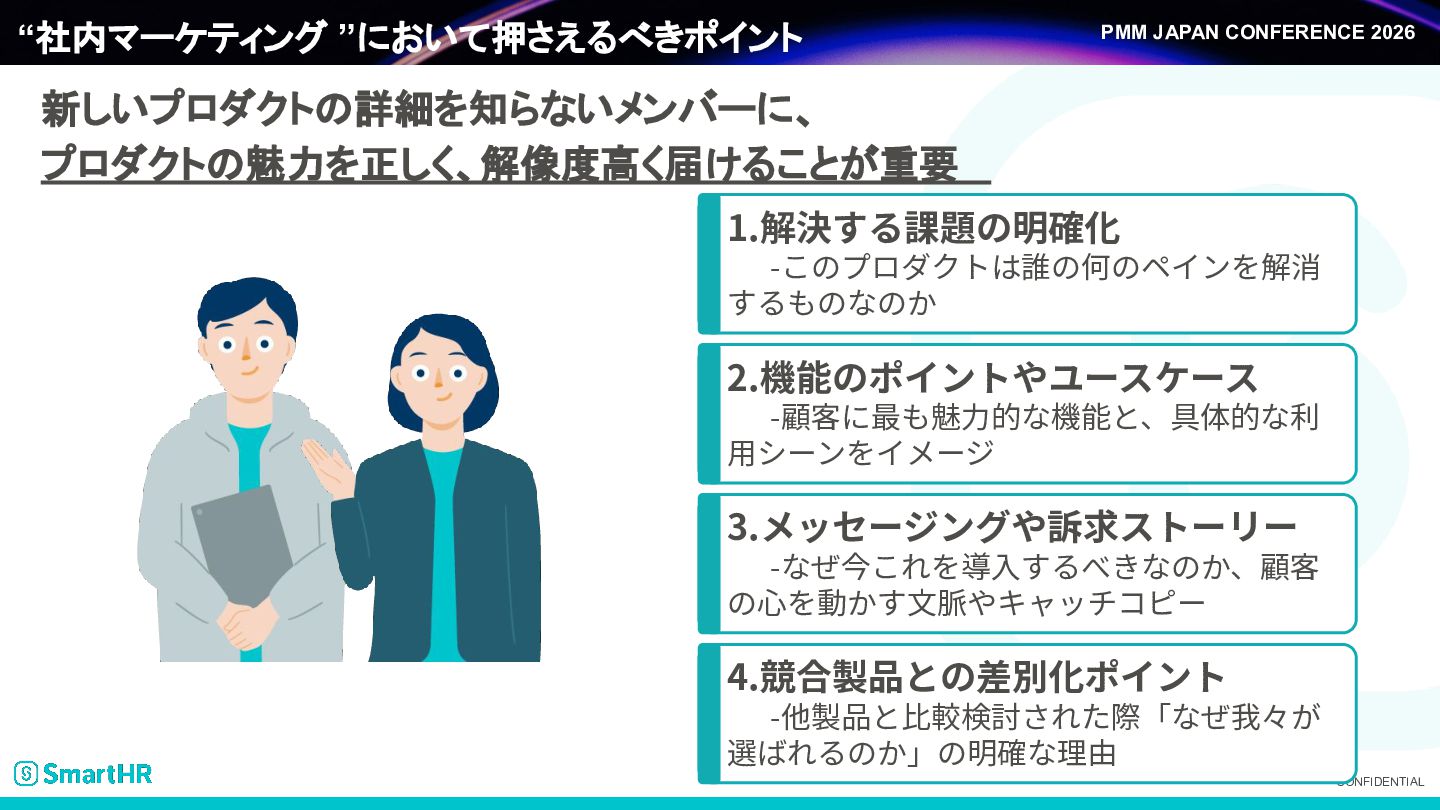 “社内マーケティング ”において押さえるべきポイント

PMM JAPAN CONFERENCE 2026

新しいプロダクトの詳細を知らないメンバーに、
プロダクトの魅力を正しく、解像度高く届けることが重要

1.解決する課題の明確化
-このプロダクトは誰の何のペインを解消するものなのか

2.機能のポイントやユースケース
-顧客に最も魅力的な機能と、具体的な利用シーンをイメージ

3.メッセージングや訴求ストーリー
-なぜ今これを導入するべきなのか、顧客の心を動かす文脈やキャッチコピー

4.競合製品との差別化ポイント
-他製品と比較検討された際「なぜ我々が選ばれるのか」の明確な理由

SmartHR

CONFIDENTIAL